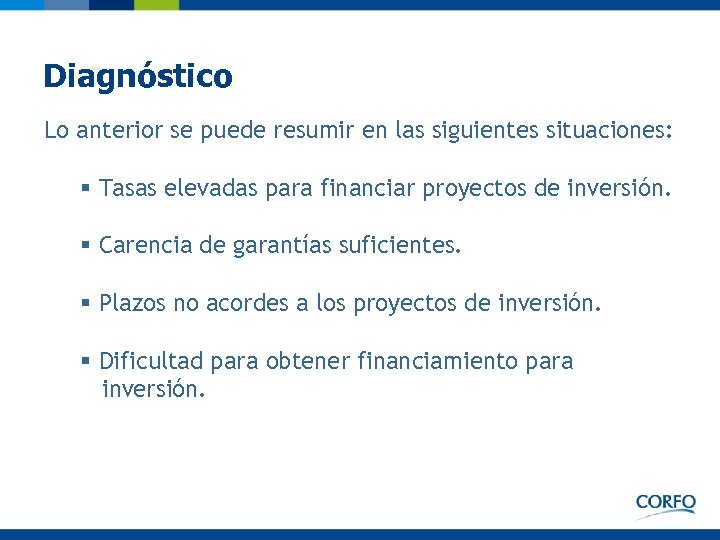 Diagnóstico

Lo anterior se puede resumir en las siguientes situaciones:

▪ Tasas elevadas para financiar proyectos de inversión.

▪ Carencia de garantías suficientes.

▪ Plazos no acordes a los proyectos de inversión.

▪ Dificultad para obtener financiamiento para inversión.

CORFO